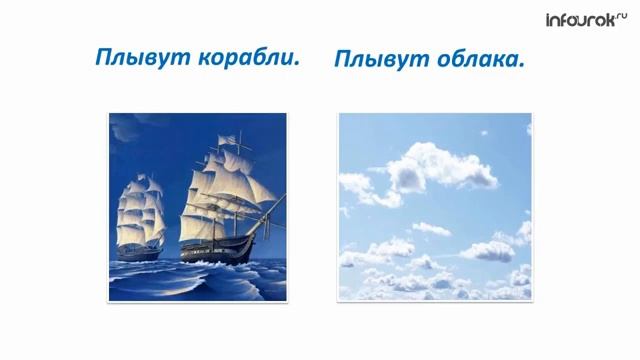 infourok.ru

Плывут корабли.

Плывут облака.